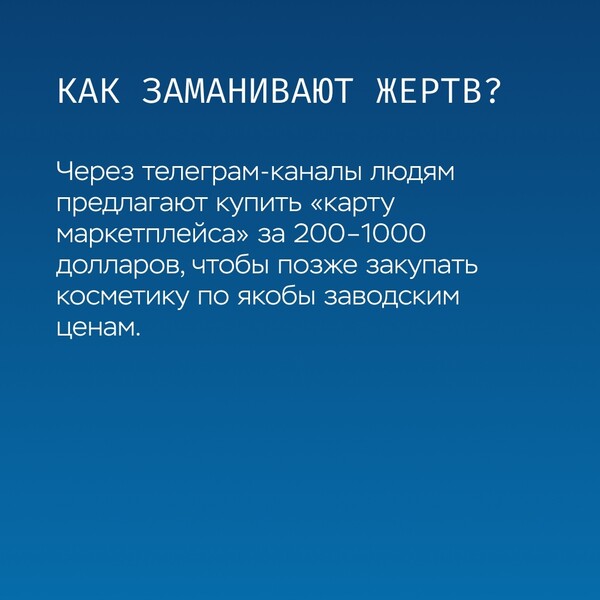 КАК ЗАМАНИВАЮТ ЖЕРТВ?

Через телеграм-каналы людям предлагают купить «карту маркетплейса» за 200–1000 долларов, чтобы позже закупать косметику по якобы заводским ценам.